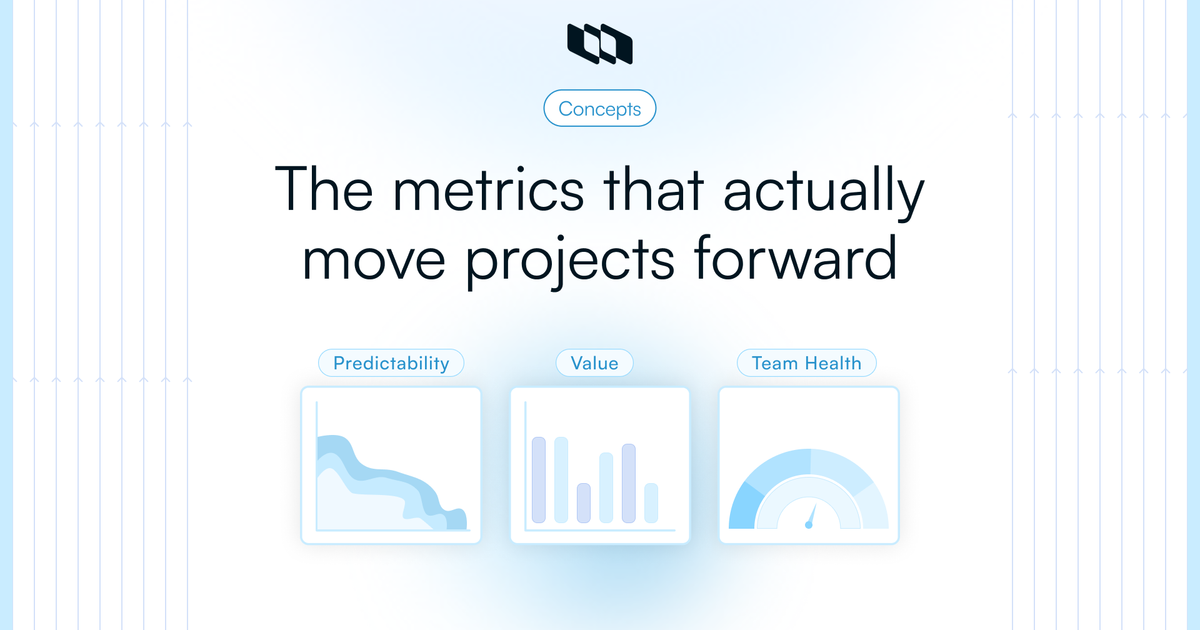 Concepts

The metrics that actually move projects forward

Predictability

Value

Team Health